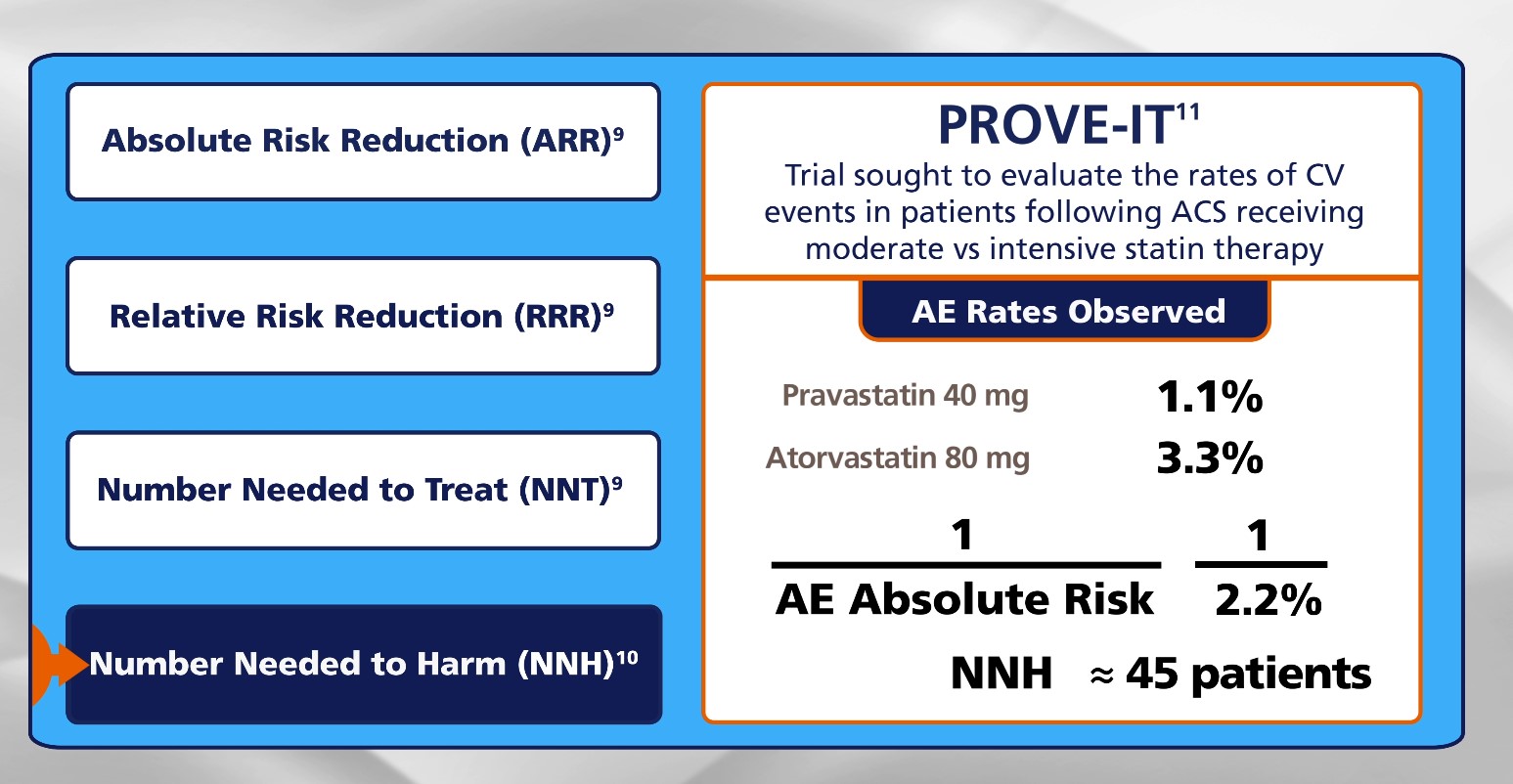 Absolute Risk Reduction (ARR)$^{9}$

Relative Risk Reduction (RRR)$^{9}$

Number Needed to Treat (NNT)$^{9}$

Number Needed to Harm (NNH)$^{10}$

PROVE-IT$^{11}$

Trial sought to evaluate the rates of CV events in patients following ACS receiving moderate vs intensive statin therapy

AE Rates Observed

Pravastatin 40 mg 1.1%

Atorvastatin 80 mg 3.3%

$\frac{1}{\text{AE Absolute Risk}}$ $\frac{1}{2.2\%}$

NNH ≈ 45 patients